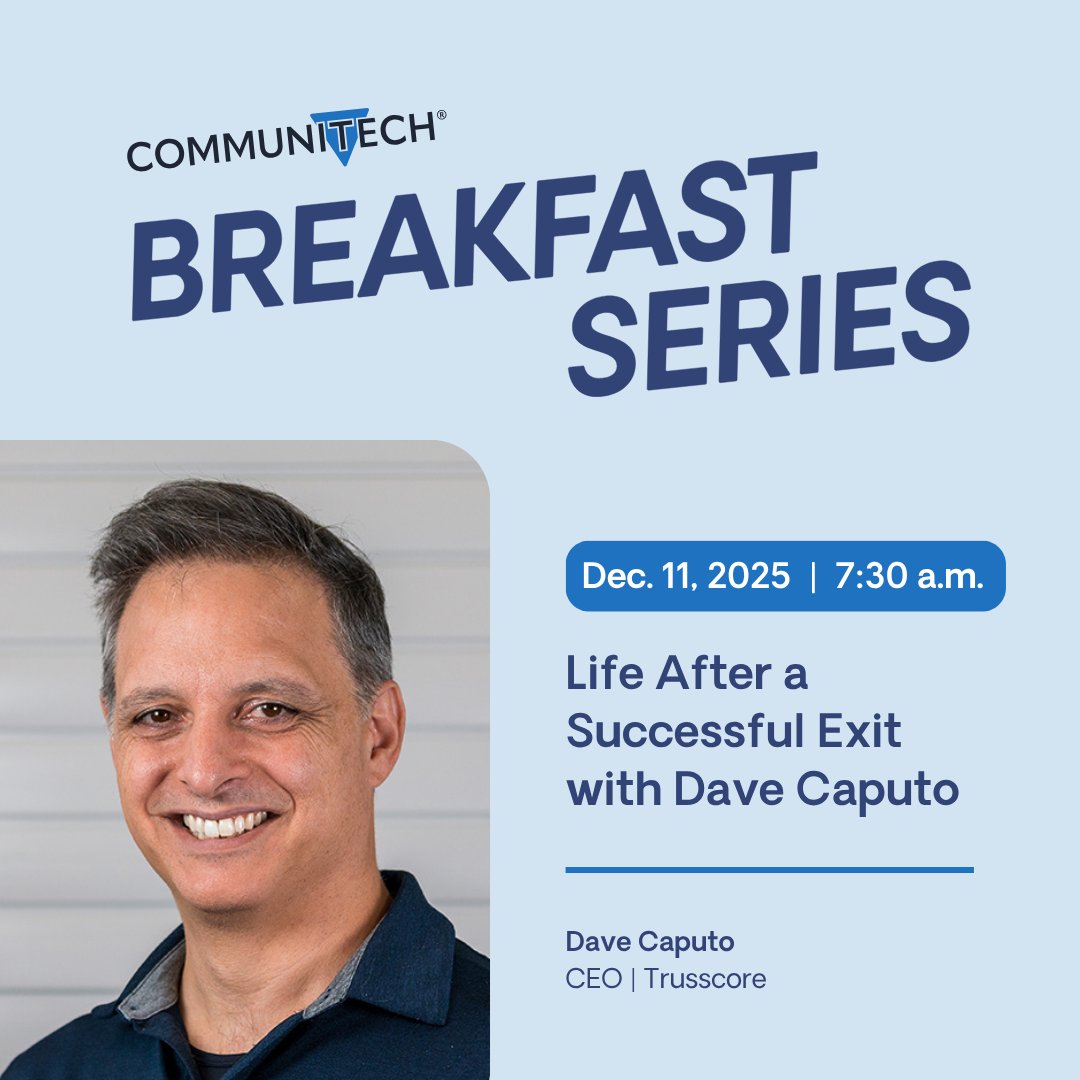 COMMUNITECH®

BREAKFAST SERIES

Dec. 11, 2025 | 7:30 a.m.

Life After a Successful Exit with Dave Caputo

Dave Caputo
CEO | Trusscore